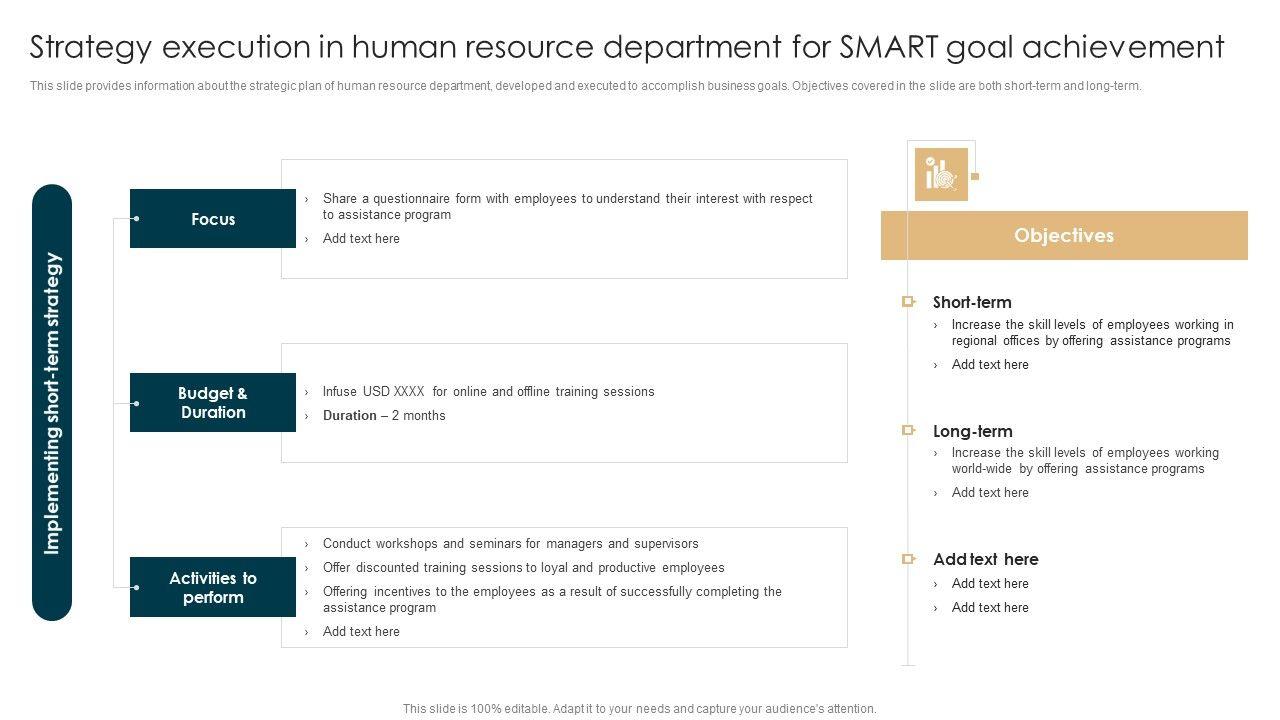 Strategy execution in human resource department for SMART goal achievement

This slide provides information about the strategic plan of human resource department, developed and executed to accomplish business goals. Objectives covered in the slide are both short-term and long-term.

Implementing short-term strategy

Focus

› Share a questionnaire form with employees to understand their interest with respect to assistance program
› Add text here

Budget & Duration

› Infuse USD XXXX for online and offline training sessions
› Duration – 2 months

Activities to perform

› Conduct workshops and seminars for managers and supervisors
› Offer discounted training sessions to loyal and productive employees
› Offering incentives to the employees as a result of successfully completing the assistance program
› Add text here

Objectives

Short-term
› Increase the skill levels of employees working in regional offices by offering assistance programs
› Add text here

Long-term
› Increase the skill levels of employees working world-wide by offering assistance programs
› Add text here

Add text here
› Add text here
› Add text here

This slide is 100% editable. Adapt it to your needs and capture your audience's attention.